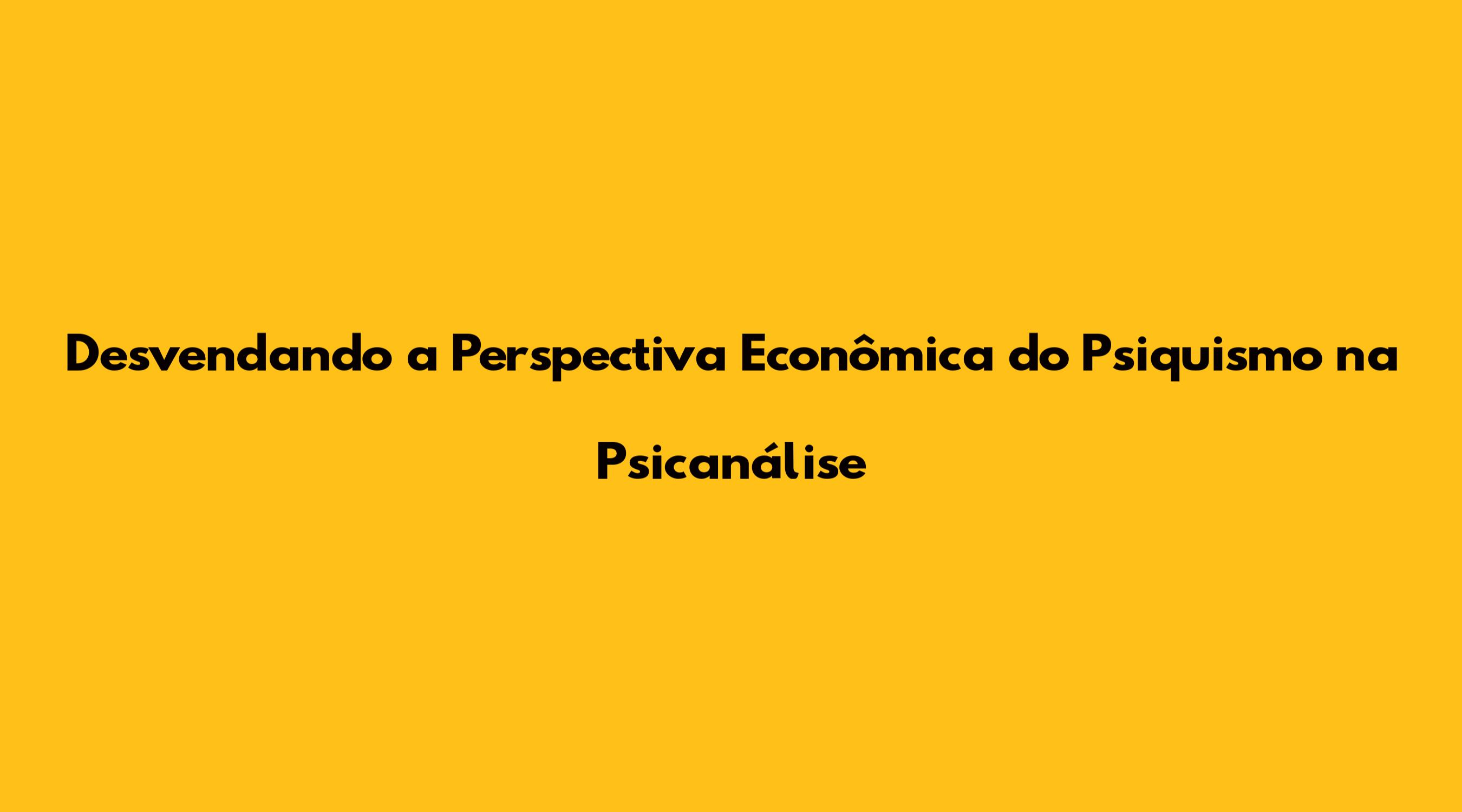 Desvendando a Perspectiva Econômica do Psiquismo na Psicanálise